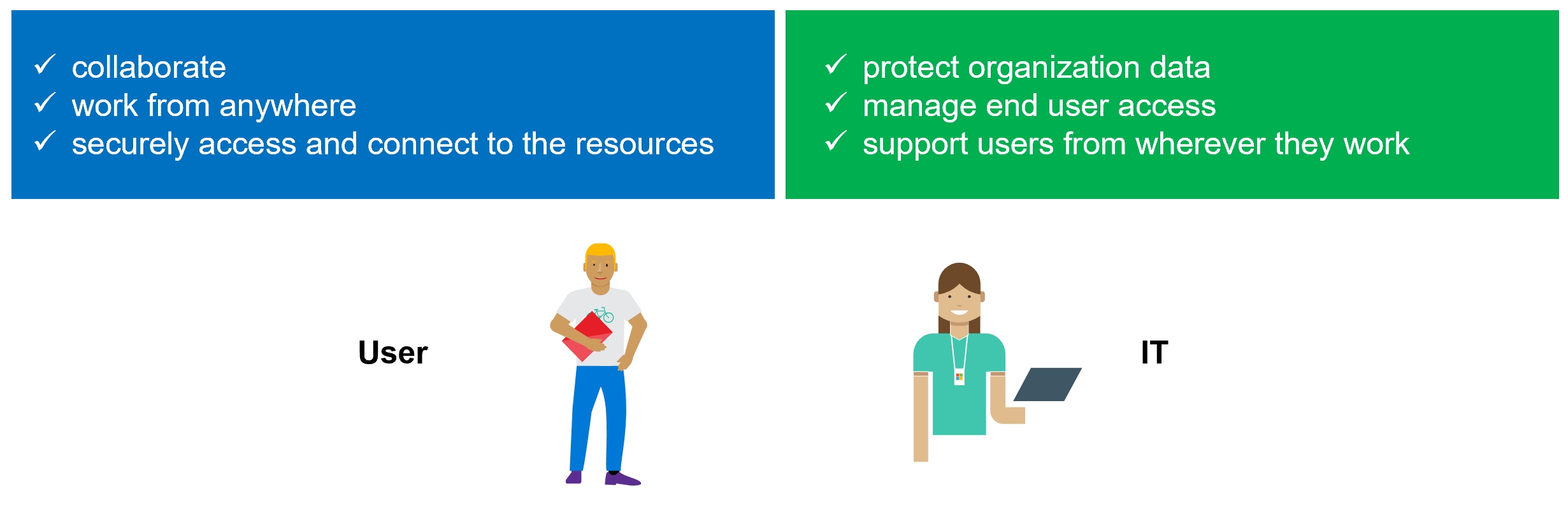 ✓ collaborate
✓ work from anywhere
✓ securely access and connect to the resources

✓ protect organization data
✓ manage end user access
✓ support users from wherever they work

User

IT